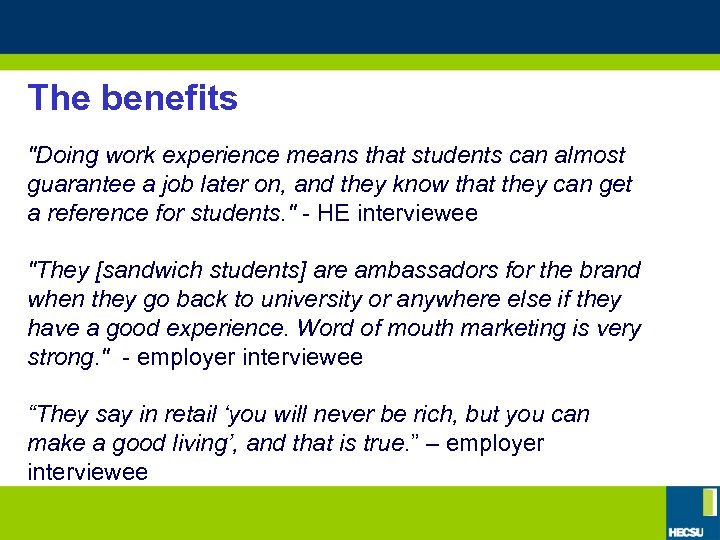 The benefits

"Doing work experience means that students can almost guarantee a job later on, and they know that they can get a reference for students." - HE interviewee

"They [sandwich students] are ambassadors for the brand when they go back to university or anywhere else if they have a good experience. Word of mouth marketing is very strong." - employer interviewee

“They say in retail ‘you will never be rich, but you can make a good living’, and that is true.” – employer interviewee

HECSU